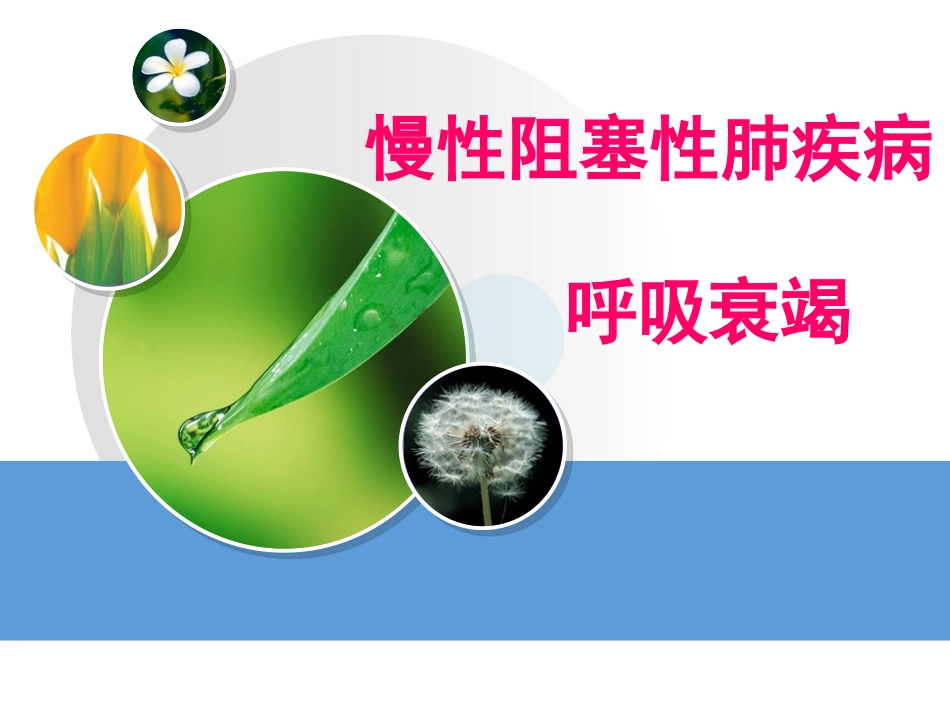 慢性阻塞性肺疾病

呼吸衰竭